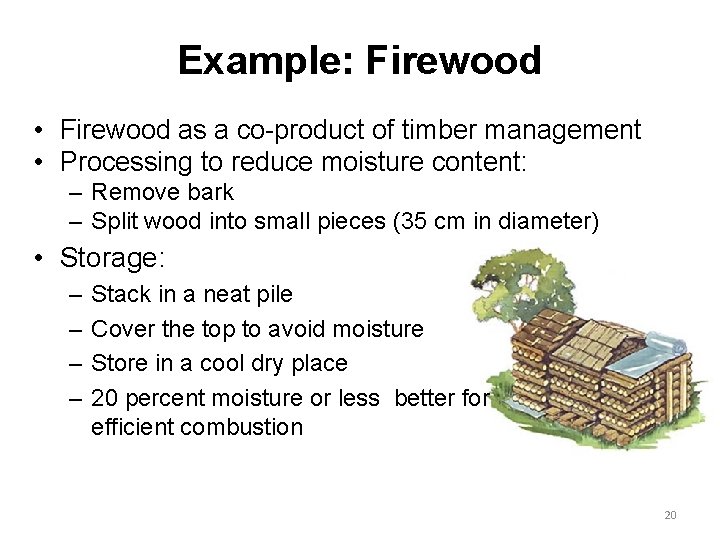 Example: Firewood

• Firewood as a co-product of timber management
• Processing to reduce moisture content:
– Remove bark
– Split wood into small pieces (35 cm in diameter)

• Storage:
– Stack in a neat pile
– Cover the top to avoid moisture
– Store in a cool dry place
– 20 percent moisture or less better for efficient combustion

20